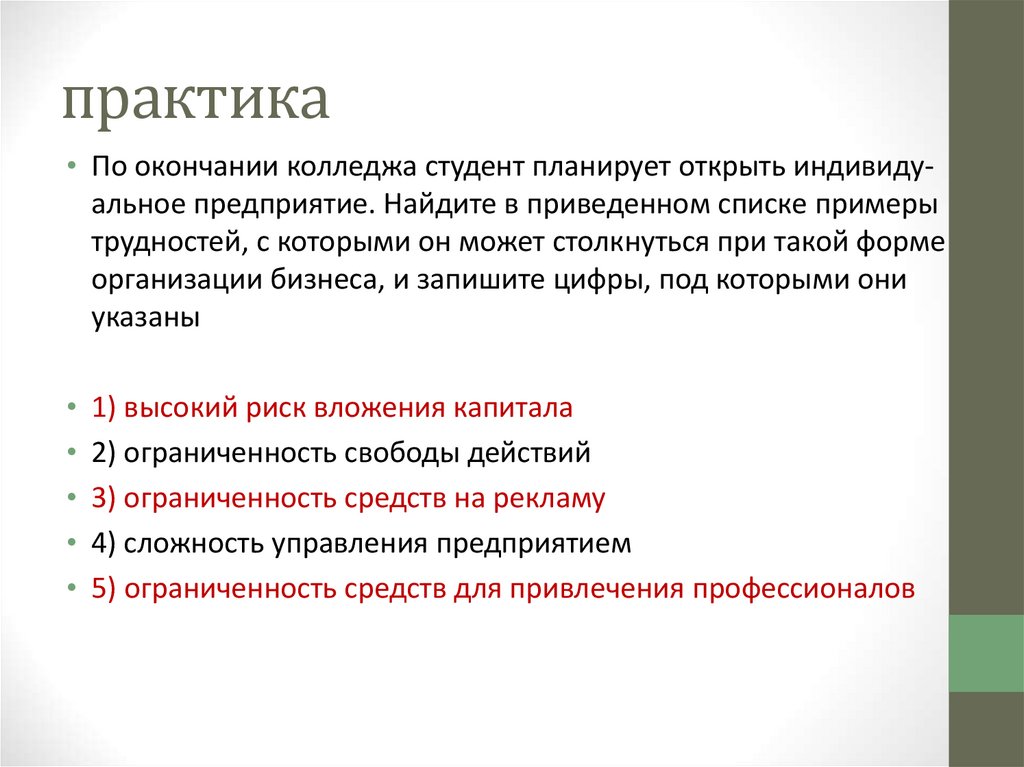 практика

• По окончании колледжа студент планирует открыть индивидуальное предприятие. Найдите в приведенном списке примеры трудностей, с которыми он может столкнуться при такой форме организации бизнеса, и запишите цифры, под которыми они указаны

• 1) высокий риск вложения капитала
• 2) ограниченность свободы действий
• 3) ограниченность средств на рекламу
• 4) сложность управления предприятием
• 5) ограниченность средств для привлечения профессионалов